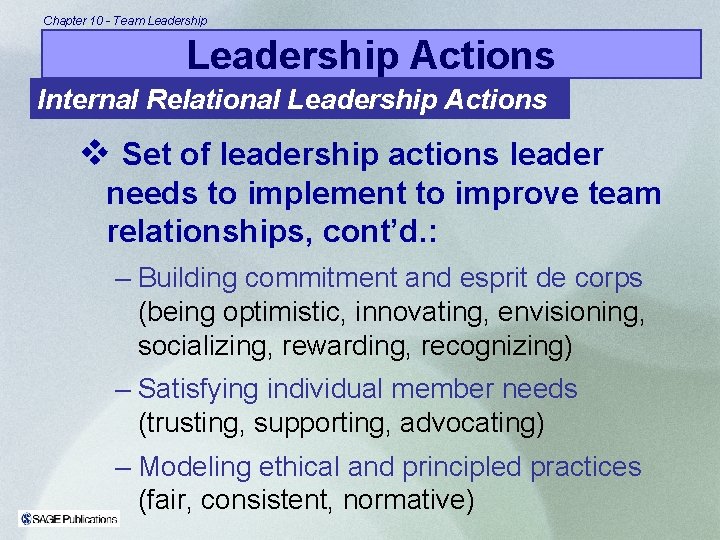 Chapter 10 - Team Leadership

Leadership Actions

Internal Relational Leadership Actions

❖ Set of leadership actions leader needs to implement to improve team relationships, cont'd.:

– Building commitment and esprit de corps (being optimistic, innovating, envisioning, socializing, rewarding, recognizing)

– Satisfying individual member needs (trusting, supporting, advocating)

– Modeling ethical and principled practices (fair, consistent, normative)

SAGE Publications